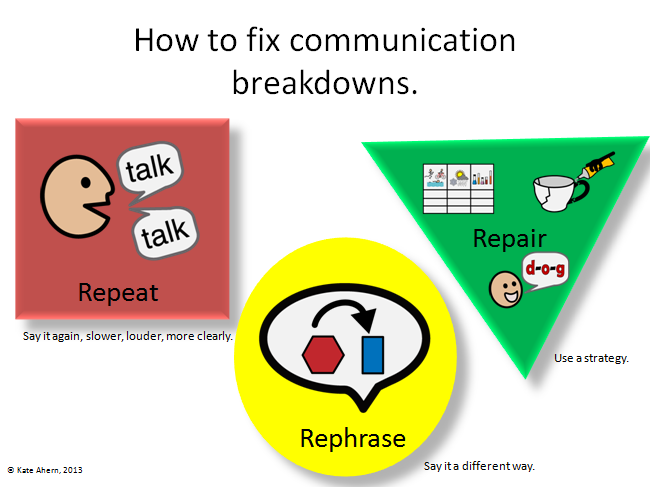 How to fix communication breakdowns.

talk

talk

Repeat

Say it again, slower, louder, more clearly.

Repair

d-o-g

Use a strategy.

Rephrase

Say it a different way.

© Kate Ahern, 2013